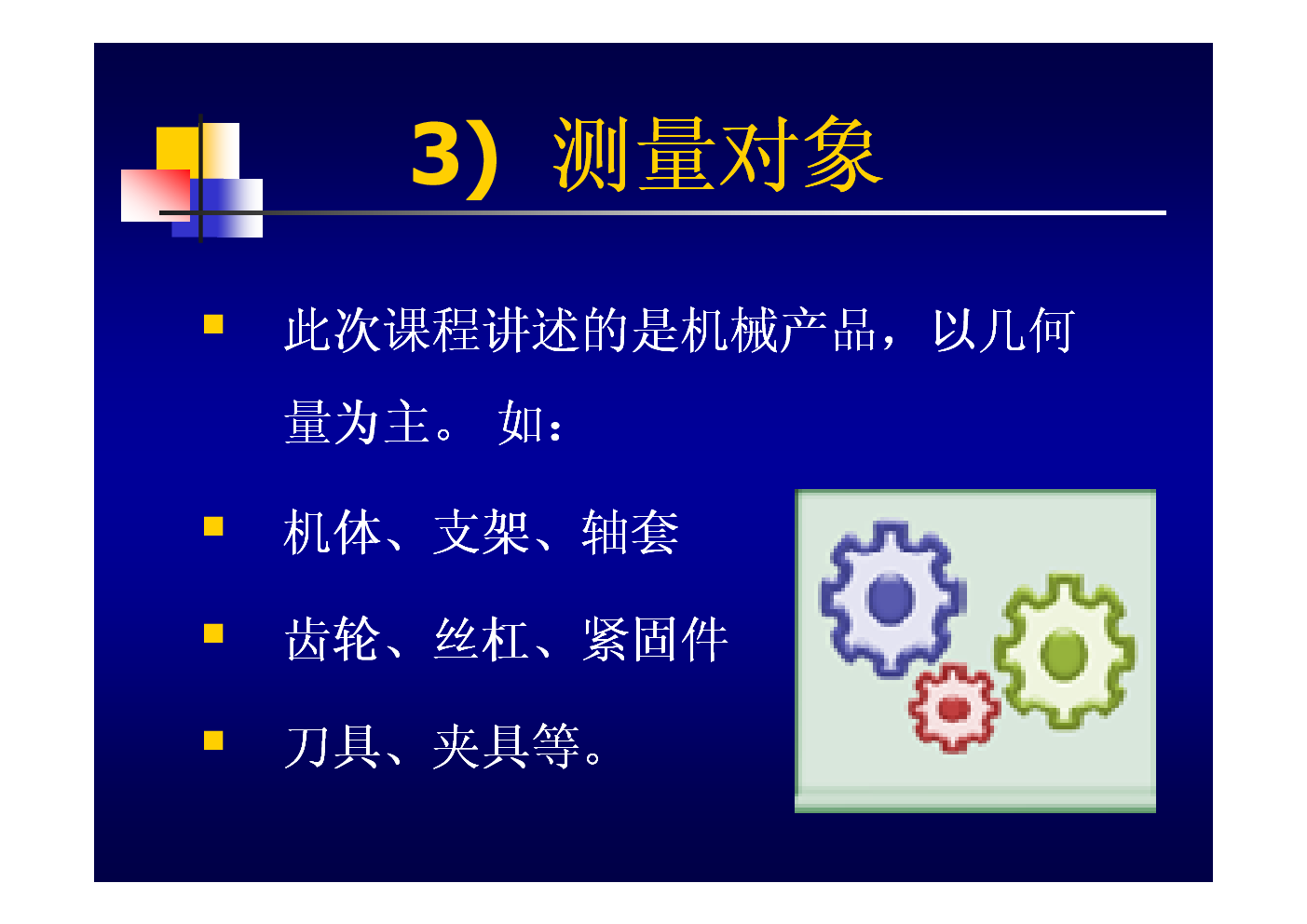 3） 测量对象

此次课程讲述的是机械产品，以几何量为主。 如：

机体、支架、轴套

齿轮、丝杠、紧固件

刀具、夹具等。